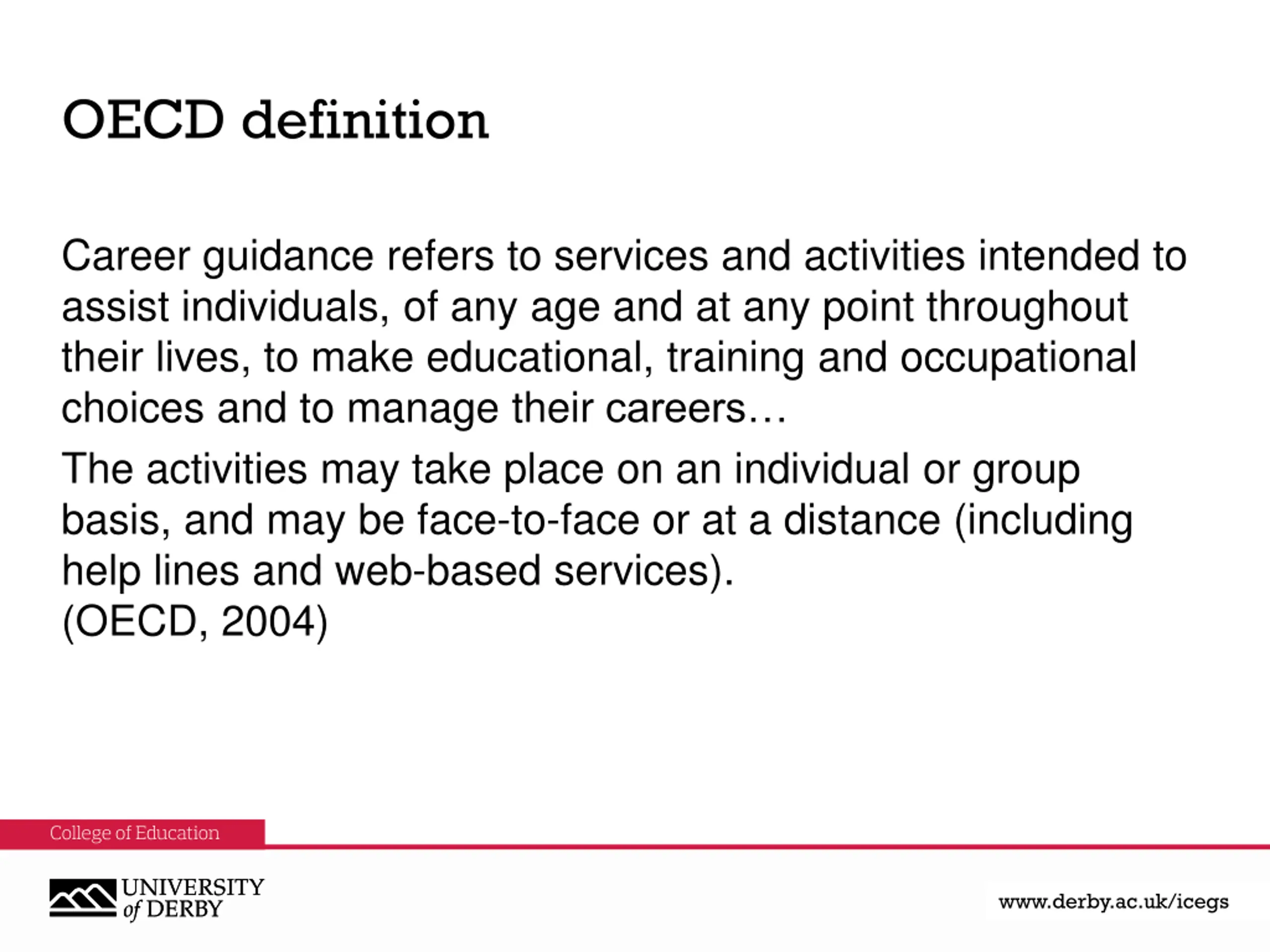 OECD definition

Career guidance refers to services and activities intended to assist individuals, of any age and at any point throughout their lives, to make educational, training and occupational choices and to manage their careers…

The activities may take place on an individual or group basis, and may be face-to-face or at a distance (including help lines and web-based services).
(OECD, 2004)

College of Education

UNIVERSITY of DERBY

www.derby.ac.uk/icegs